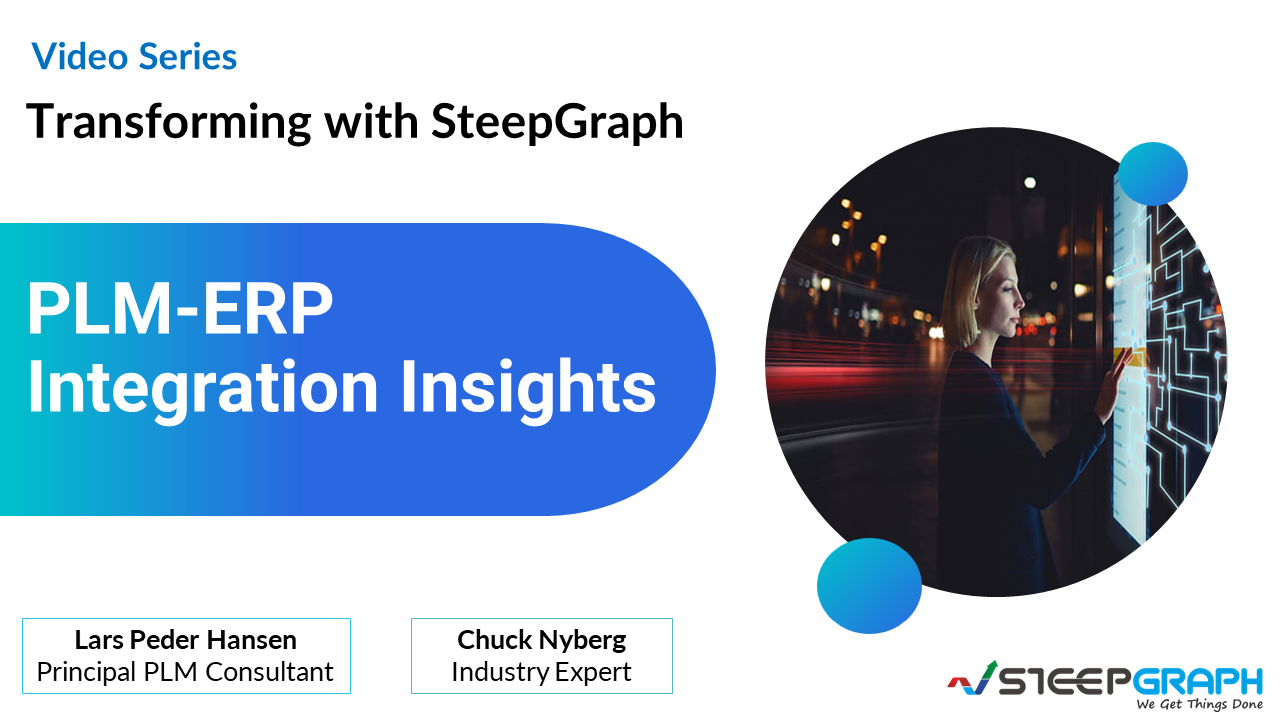 Video Series

Transforming with SteepGraph

PLM-ERP
Integration Insights

Lars Peder Hansen
Principal PLM Consultant

Chuck Nyberg
Industry Expert

STEEPGRAPH
We Get Things Done